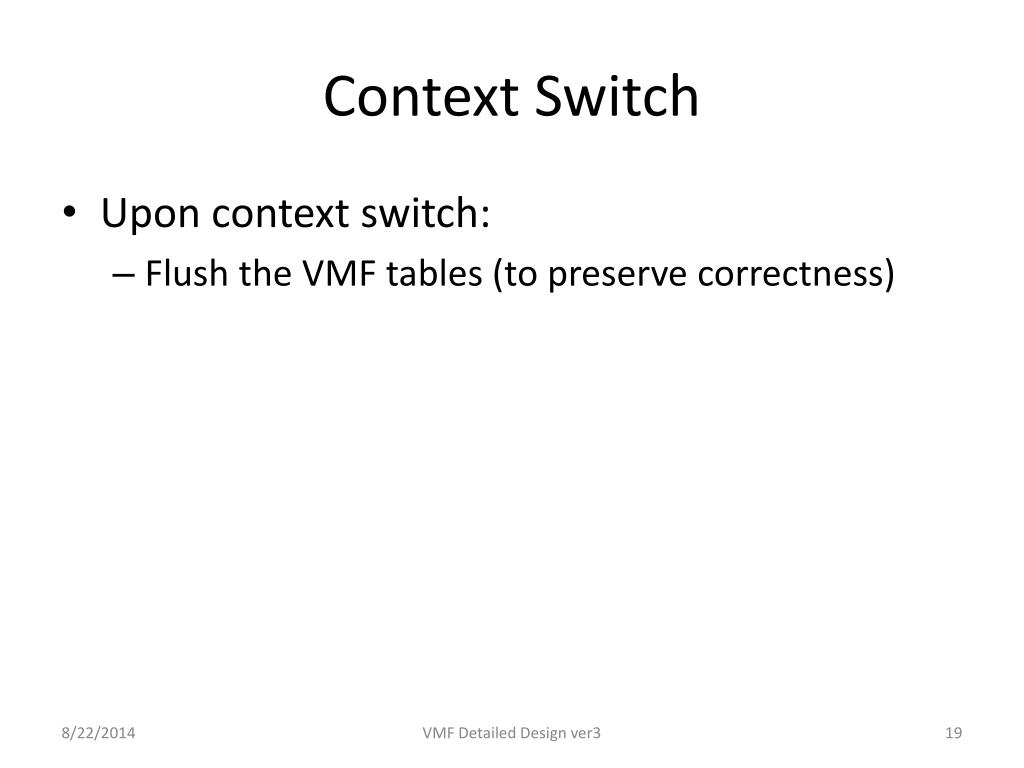 Context Switch

• Upon context switch:
– Flush the VMF tables (to preserve correctness)

8/22/2014 VMF Detailed Design ver3 19